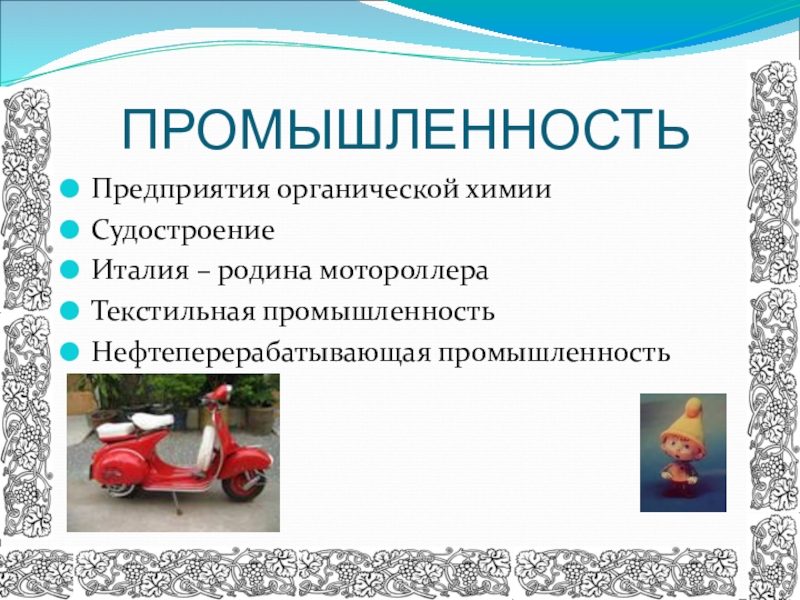 ПРОМЫШЛЕННОСТЬ

Предприятия органической химии
Судостроение
Италия – родина мотороллера
Текстильная промышленность
Нефтеперерабатывающая промышленность